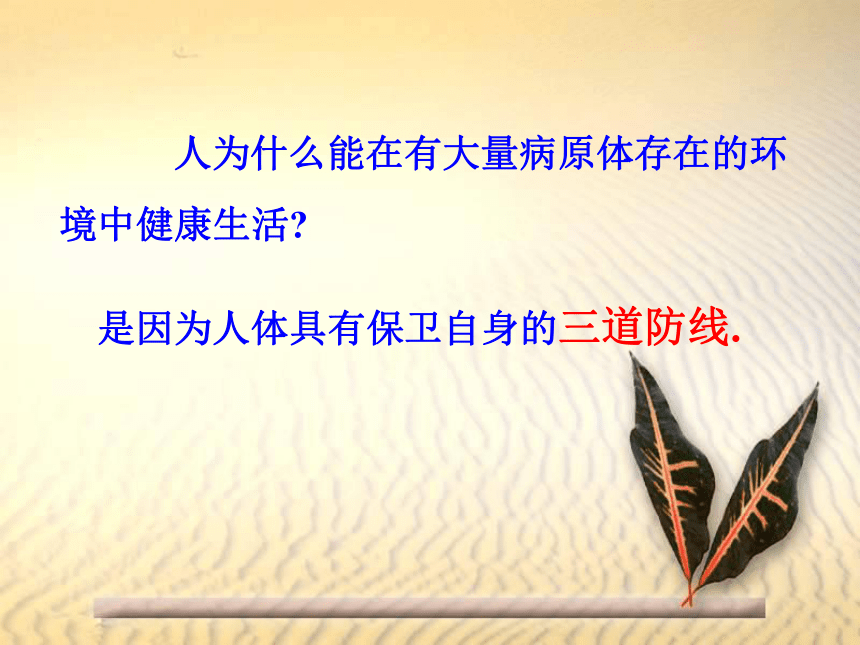 人为什么能在有大量病原体存在的环境中健康生活?

是因为人体具有保卫自身的三道防线.